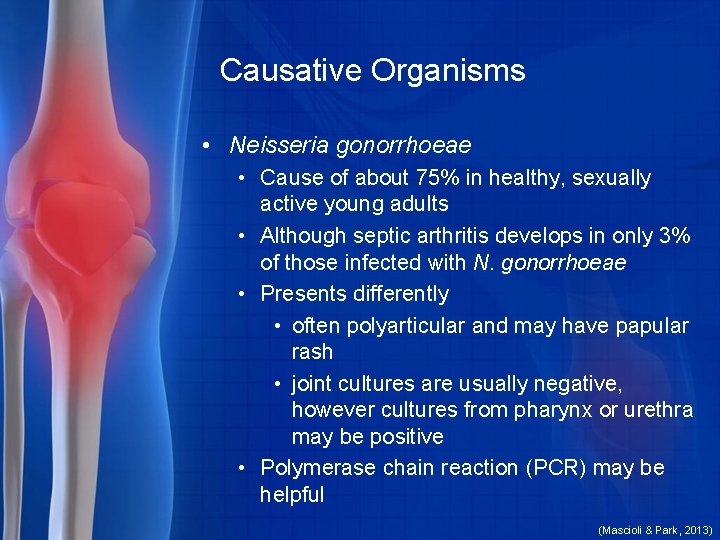 Causative Organisms

• Neisseria gonorrhoeae
  • Cause of about 75% in healthy, sexually active young adults
  • Although septic arthritis develops in only 3% of those infected with N. gonorrhoeae
  • Presents differently
    • often polyarticular and may have papular rash
    • joint cultures are usually negative, however cultures from pharynx or urethra may be positive
  • Polymerase chain reaction (PCR) may be helpful

(Mascioli & Park, 2013)